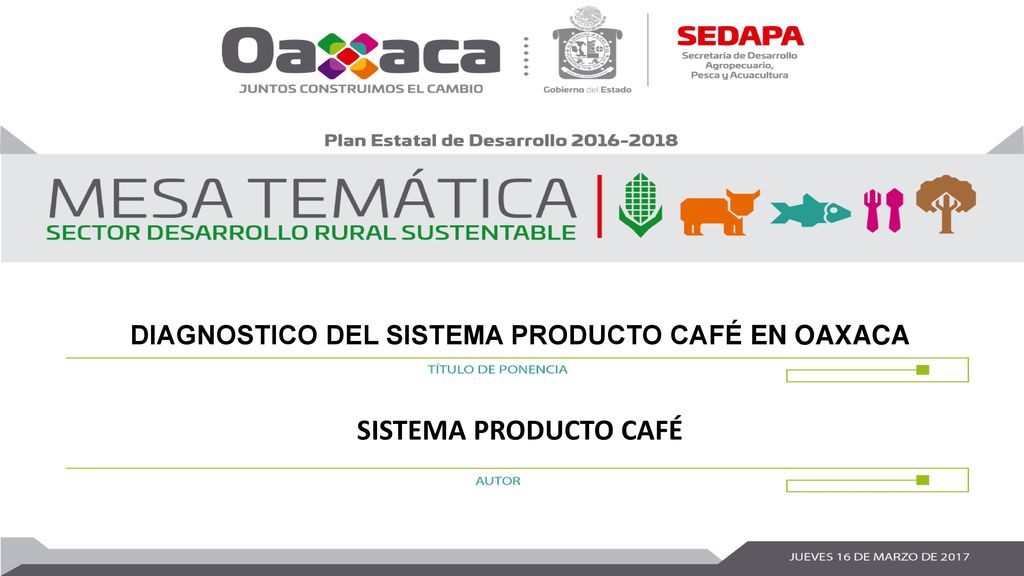 Oaxaca
JUNTOS CONSTRUIMOS EL CAMBIO

Gobierno del Estado

SEDAPA
Secretaría de Desarrollo Agropecuario, Pesca y Acuacultura

Plan Estatal de Desarrollo 2016-2018

MESA TEMÁTICA
SECTOR DESARROLLO RURAL SUSTENTABLE

DIAGNOSTICO DEL SISTEMA PRODUCTO CAFÉ EN OAXACA

TÍTULO DE PONENCIA

SISTEMA PRODUCTO CAFÉ

AUTOR

JUEVES 16 DE MARZO DE 2017